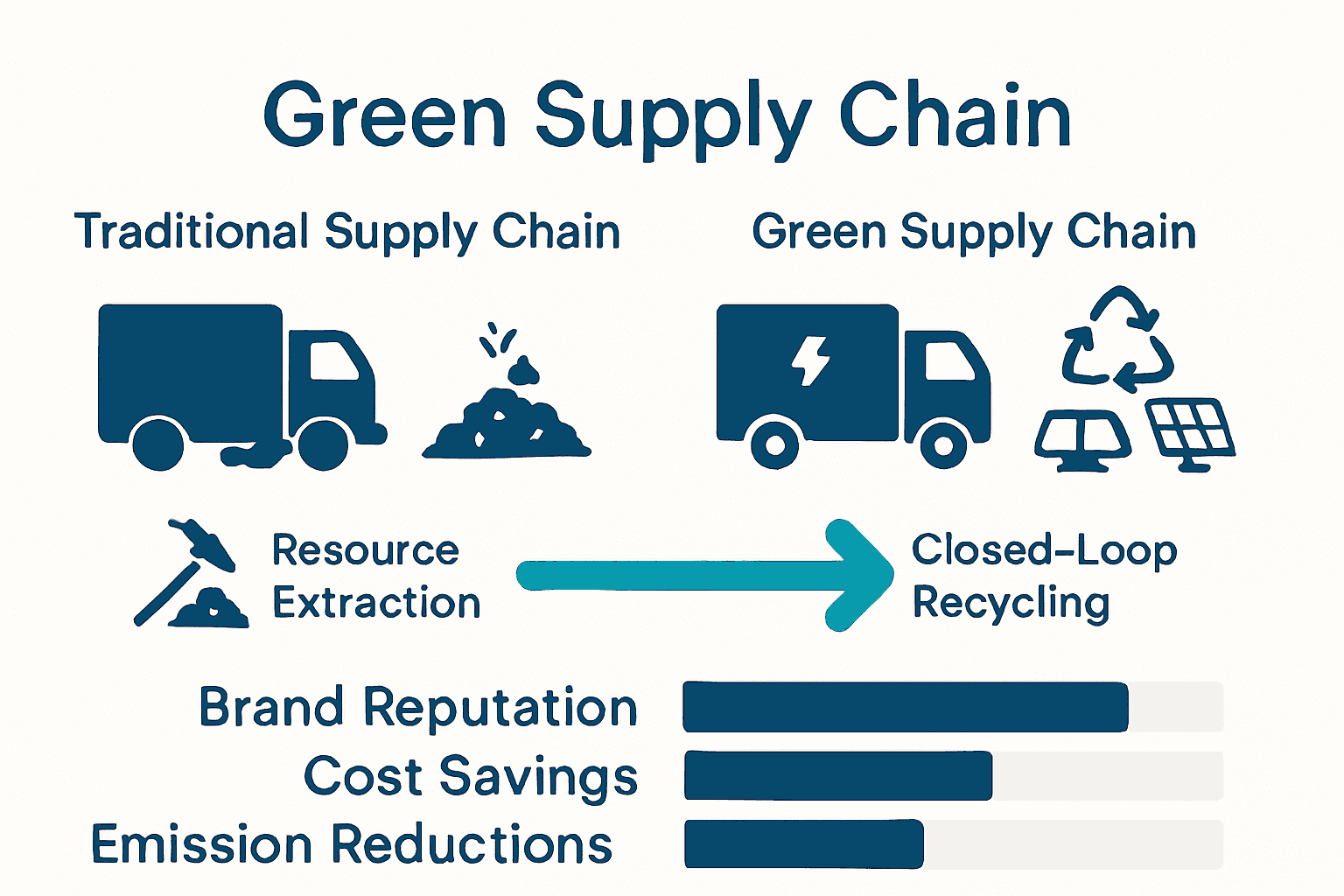 Green Supply Chain

Traditional Supply Chain

Green Supply Chain

Resource Extraction

Closed-Loop Recycling

Brand Reputation

Cost Savings

Emission Reductions